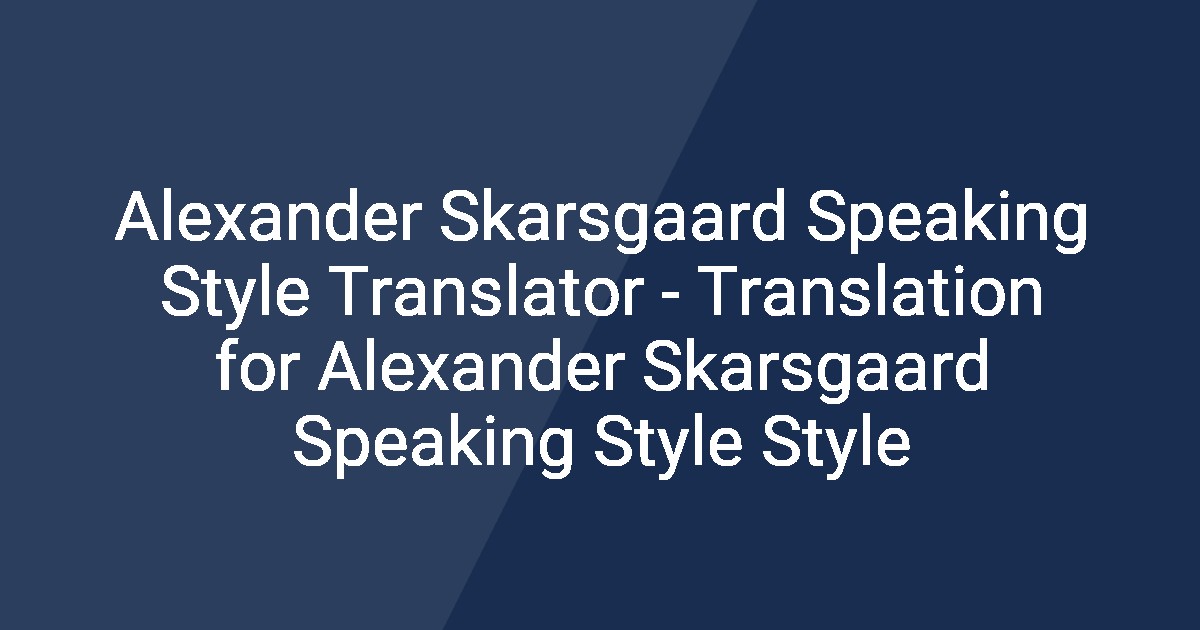 Alexander Skarsgaard Speaking Style Translator - Translation for Alexander Skarsgaard Speaking Style Style